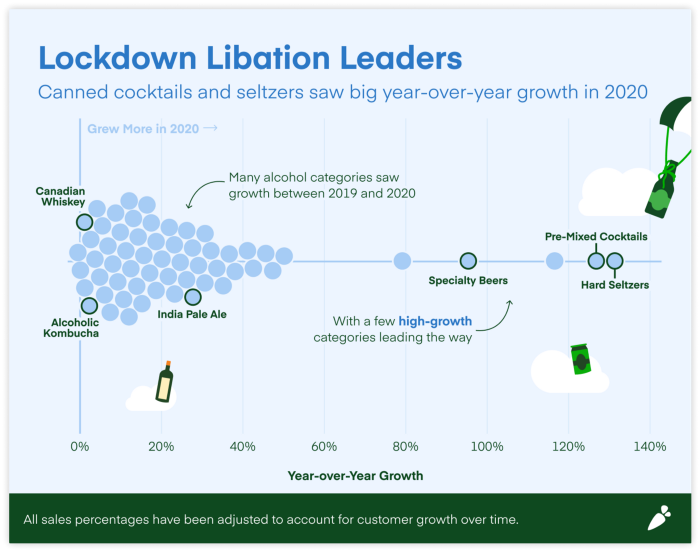 Lockdown Libation Leaders

Canned cocktails and seltzers saw big year-over-year growth in 2020

Grew More in 2020 →

Many alcohol categories saw growth between 2019 and 2020

Canadian Whiskey

Alcoholic Kombucha

India Pale Ale

Specialty Beers

Pre-Mixed Cocktails

Hard Seltzers

With a few high-growth categories leading the way

0%
20%
40%
60%
80%
100%
120%
140%

Year-over-Year Growth

All sales percentages have been adjusted to account for customer growth over time.